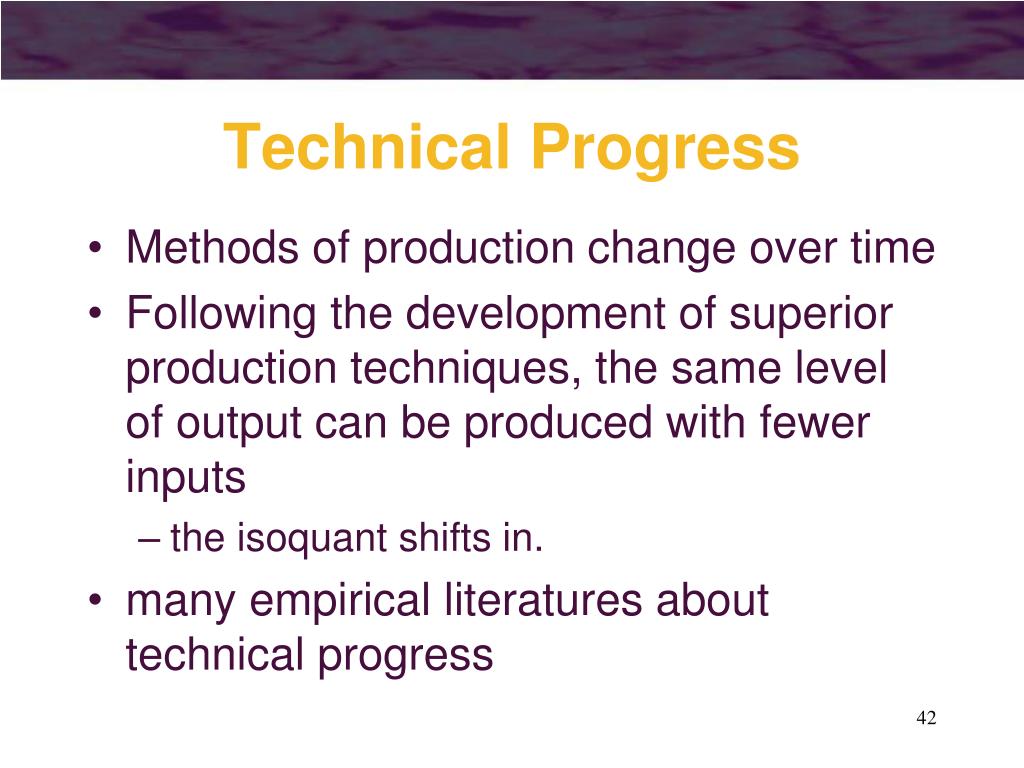 Technical Progress

• Methods of production change over time

• Following the development of superior production techniques, the same level of output can be produced with fewer inputs

– the isoquant shifts in.

• many empirical literatures about technical progress

42